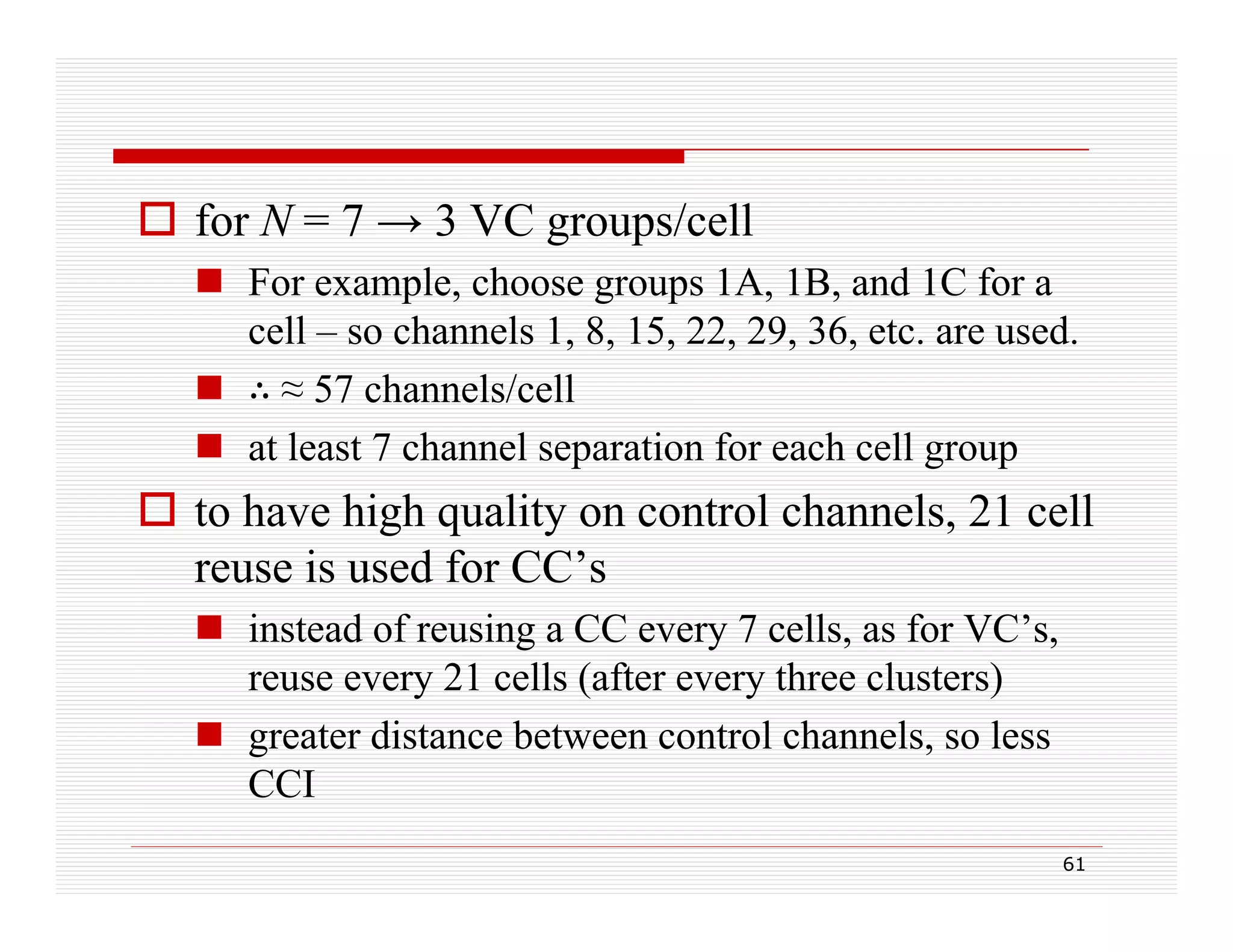 for $N = 7 \rightarrow 3$ VC groups/cell

For example, choose groups 1A, 1B, and 1C for a cell – so channels 1, 8, 15, 22, 29, 36, etc. are used.

$\therefore \approx 57$ channels/cell

at least 7 channel separation for each cell group

to have high quality on control channels, 21 cell reuse is used for CC’s

instead of reusing a CC every 7 cells, as for VC’s, reuse every 21 cells (after every three clusters)

greater distance between control channels, so less CCI

61